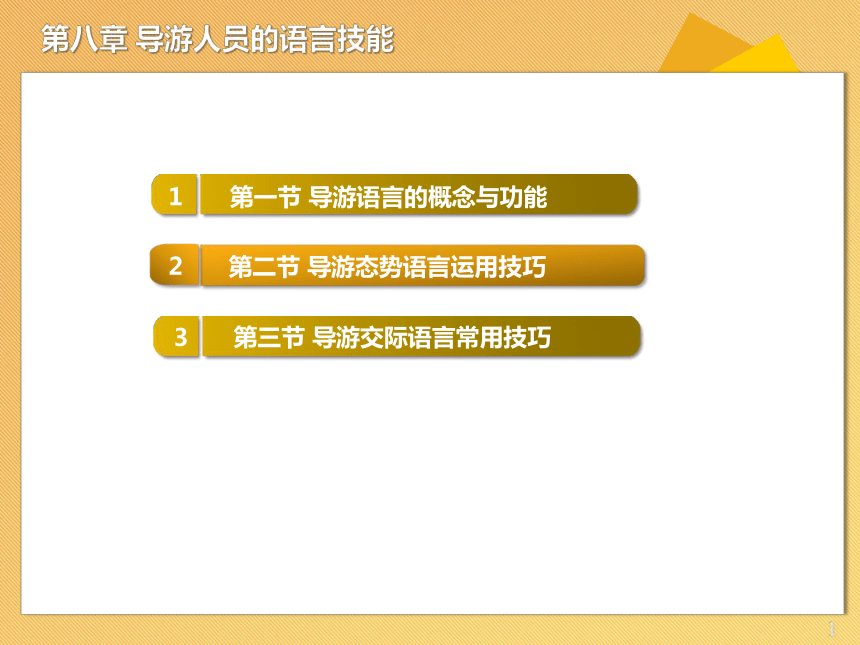 第八章 导游人员的语言技能

1 第一节 导游语言的概念与功能

2 第二节 导游态势语言运用技巧

3 第三节 导游交际语言常用技巧

1